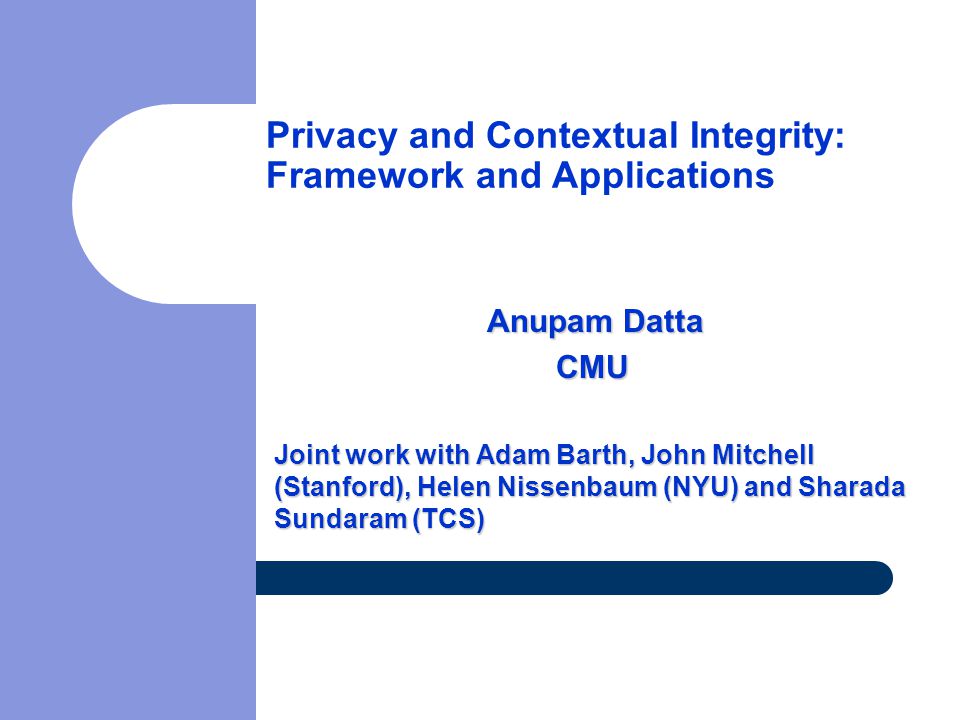 Privacy and Contextual Integrity: Framework and Applications

Anupam Datta
CMU

Joint work with Adam Barth, John Mitchell (Stanford), Helen Nissenbaum (NYU) and Sharada Sundaram (TCS)